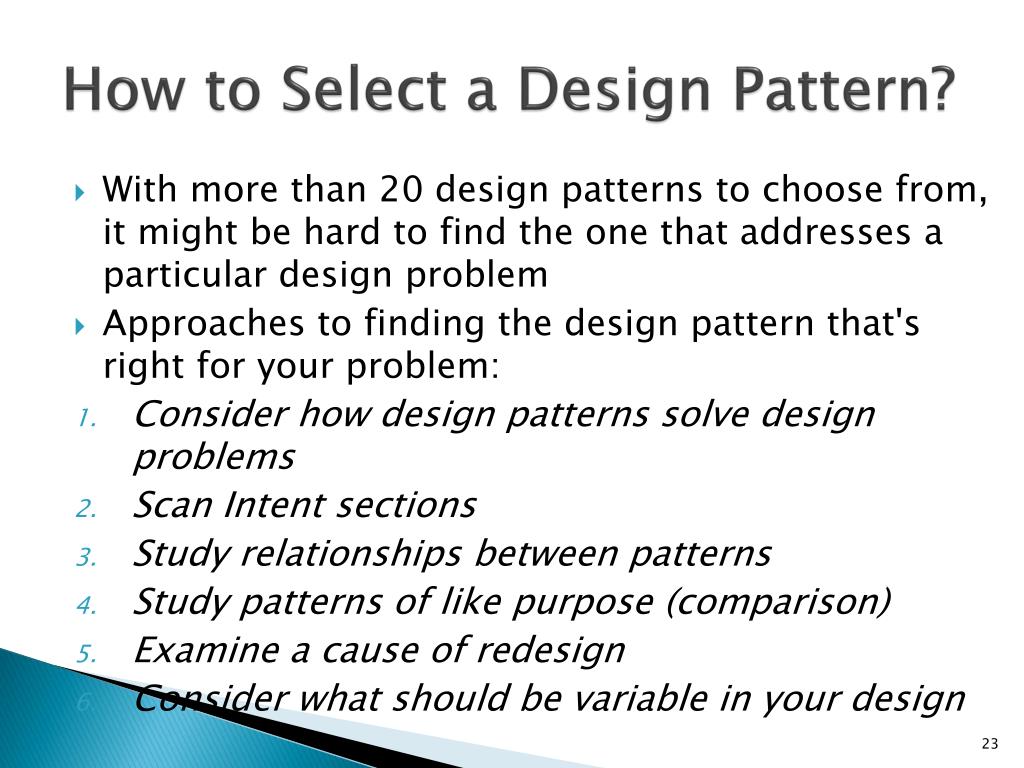 How to Select a Design Pattern?

With more than 20 design patterns to choose from, it might be hard to find the one that addresses a particular design problem

Approaches to finding the design pattern that's right for your problem:

1. Consider how design patterns solve design problems
2. Scan Intent sections
3. Study relationships between patterns
4. Study patterns of like purpose (comparison)
5. Examine a cause of redesign
6. Consider what should be variable in your design

23